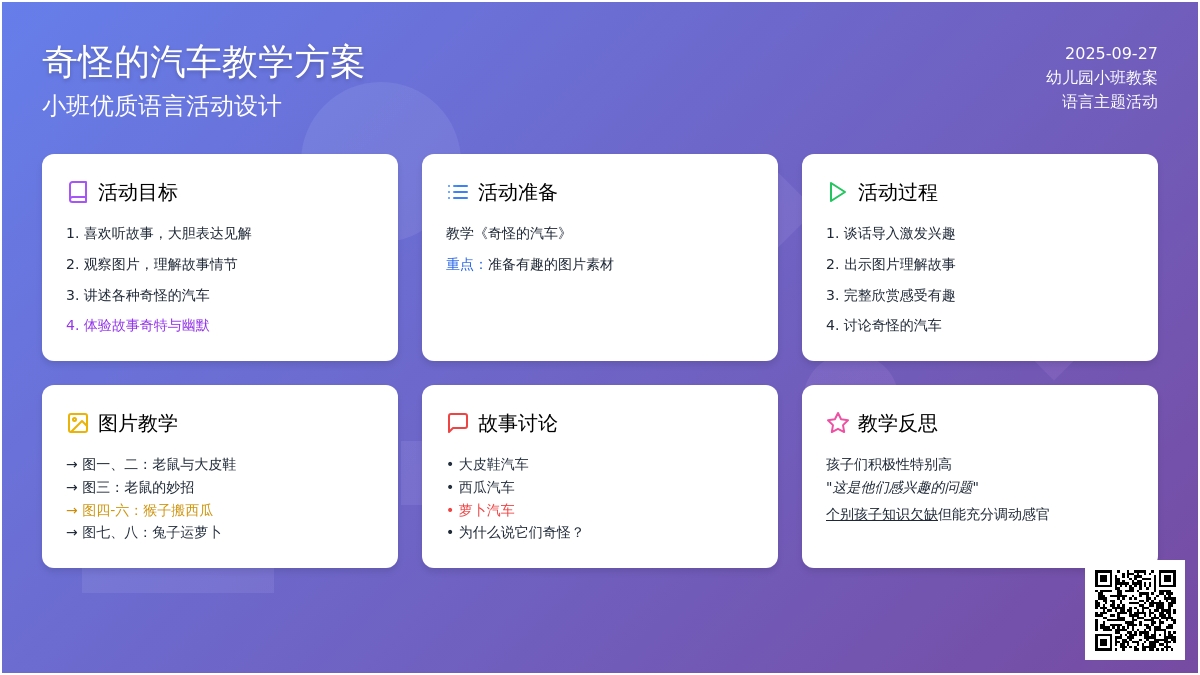 奇怪的汽车教学方案
小班优质语言活动设计

2025-09-27
幼儿园小班教案
语言主题活动

活动目标
1. 喜欢听故事，大胆表达见解
2. 观察图片，理解故事情节
3. 讲述各种奇怪的汽车
4. 体验故事奇特与幽默

活动准备
教学《奇怪的汽车》
重点：准备有趣的图片素材

活动过程
1. 谈话导入激发兴趣
2. 出示图片理解故事
3. 完整欣赏感受有趣
4. 讨论奇怪的汽车

图片教学
→ 图一、二：老鼠与大皮鞋
→ 图三：老鼠的妙招
→ 图四-六：猴子搬西瓜
→ 图七、八：兔子运萝卜

故事讨论
• 大皮鞋汽车
• 西瓜汽车
• 萝卜汽车
• 为什么说它们奇怪？

教学反思
孩子们积极性特别高
"这是他们感兴趣的问题"
个别孩子知识欠缺但能充分调动感官